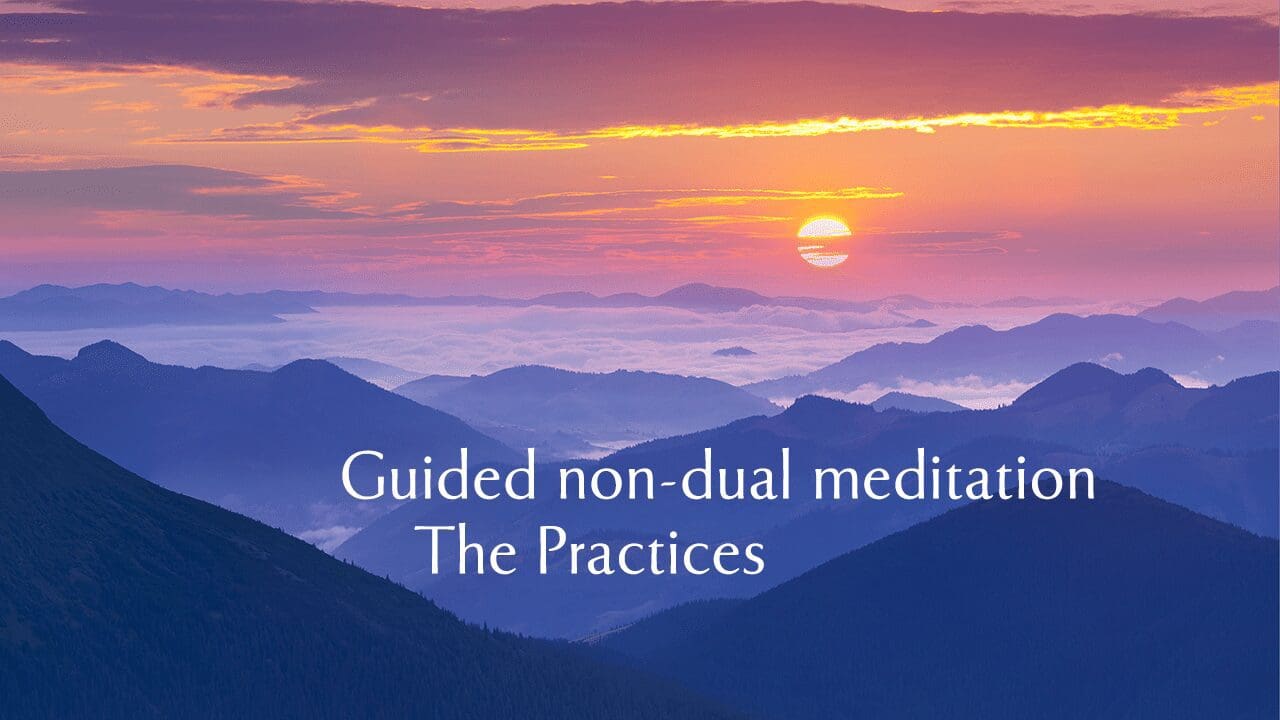 Guided non-dual meditation
The Practices